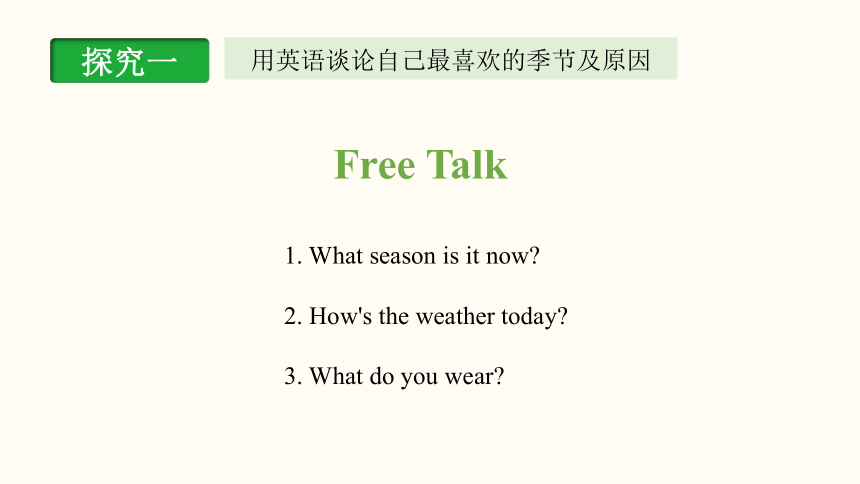 探究一

用英语谈论自己最喜欢的季节及原因

Free Talk

1. What season is it now?

2. How's the weather today?

3. What do you wear?